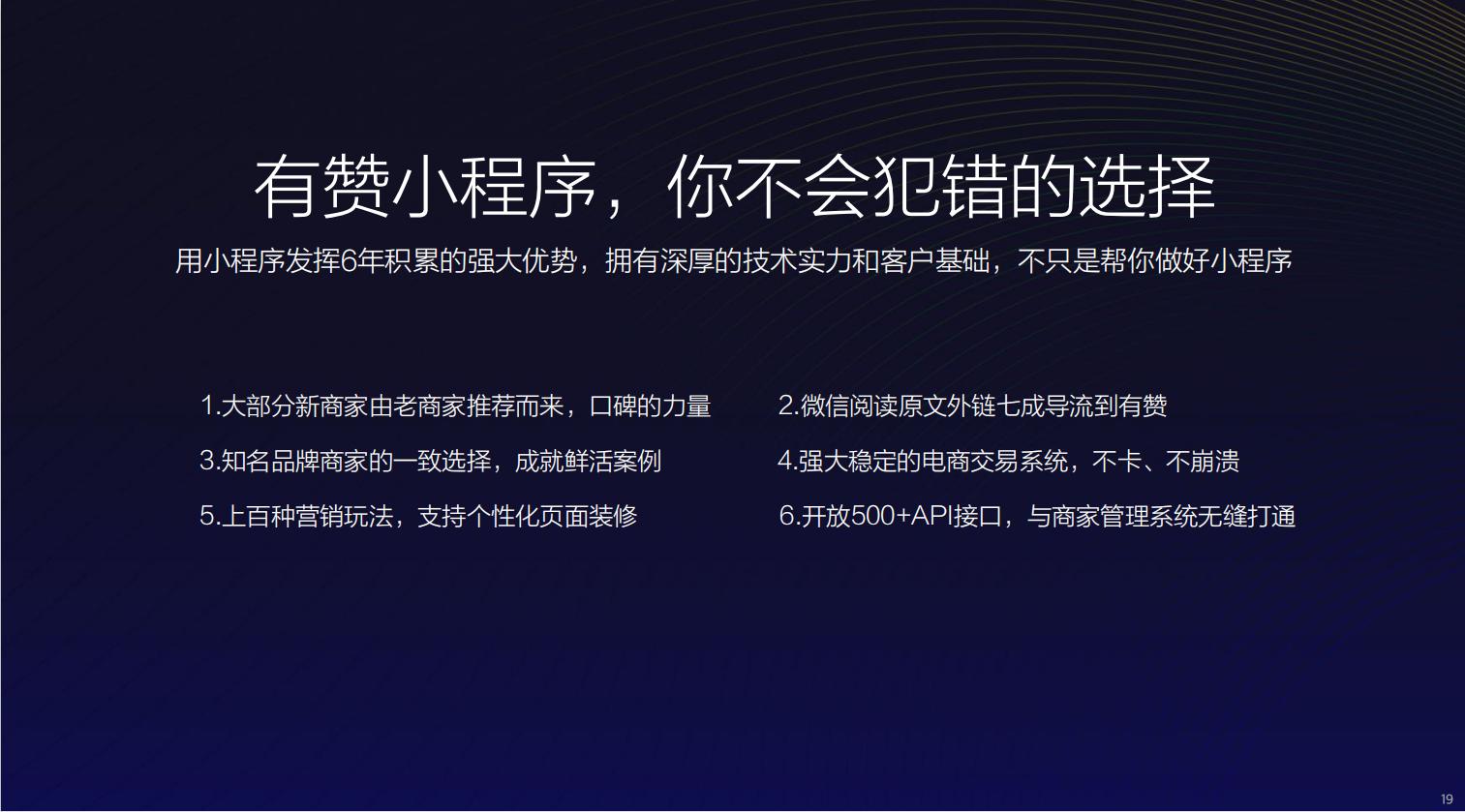 有赞小程序，你不会犯错的选择

用小程序发挥6年积累的强大优势，拥有深厚的技术实力和客户基础，不只是帮你做好小程序

1.大部分新商家由老商家推荐而来，口碑的力量

2.微信阅读原文外链七成导流到有赞

3.知名品牌商家的一致选择，成就鲜活案例

4.强大稳定的电商交易系统，不卡、不崩溃

5.上百种营销玩法，支持个性化页面装修

6.开放500+API接口，与商家管理系统无缝打通

19